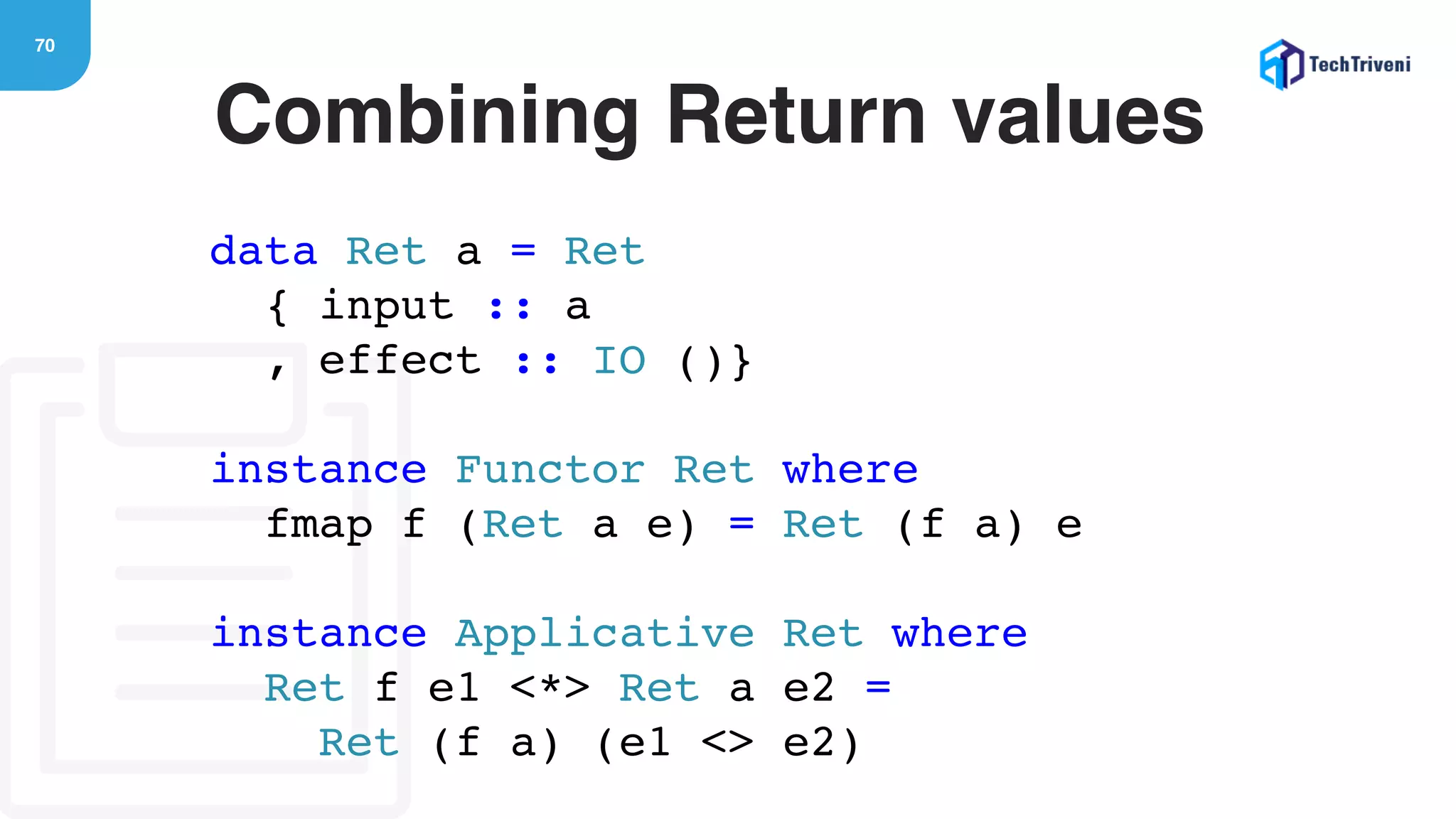 70

TechTriveni

Combining Return values

data Ret a = Ret
  { input :: a
  , effect :: IO ()}

instance Functor Ret where
  fmap f (Ret a e) = Ret (f a) e

instance Applicative Ret where
  Ret f e1 <*> Ret a e2 =
    Ret (f a) (e1 <> e2)